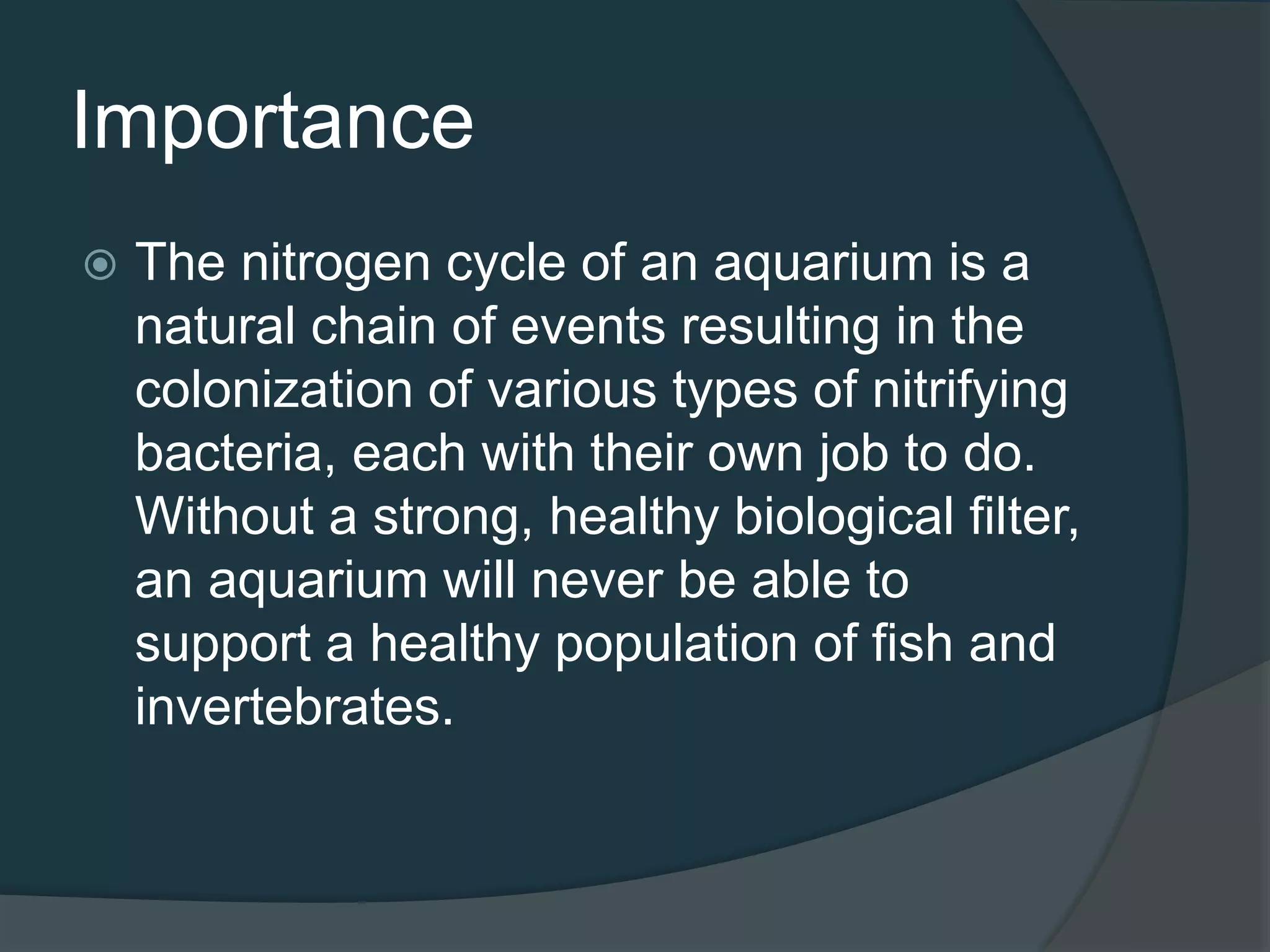 Importance

The nitrogen cycle of an aquarium is a natural chain of events resulting in the colonization of various types of nitrifying bacteria, each with their own job to do. Without a strong, healthy biological filter, an aquarium will never be able to support a healthy population of fish and invertebrates.